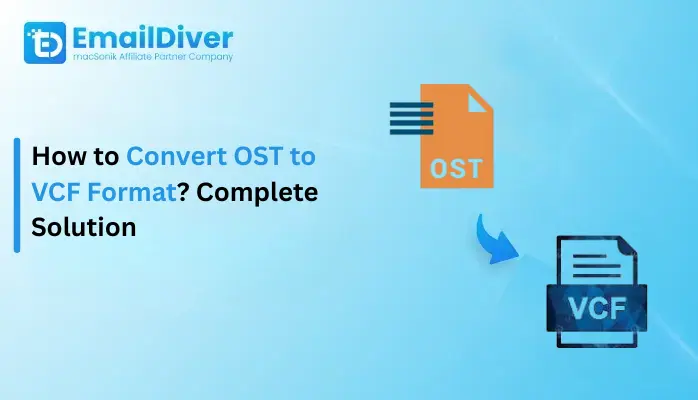 EmailDiver
macSonik Affiliate Partner Company

How to Convert OST to VCF Format? Complete Solution

OST

VCF